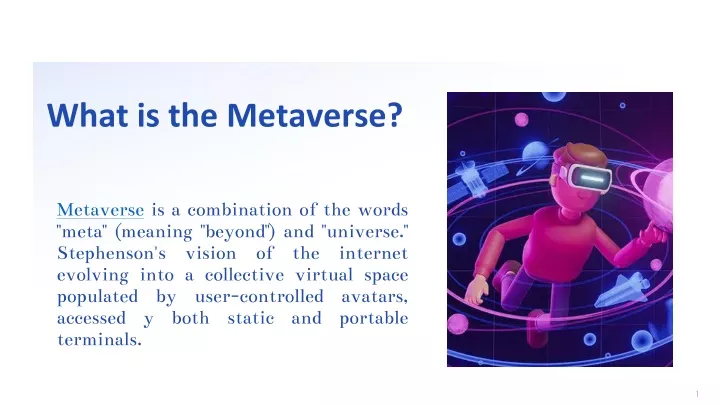 What is the Metaverse?

Metaverse is a combination of the words "meta" (meaning "beyond") and "universe." Stephenson's vision of the internet evolving into a collective virtual space populated by user-controlled avatars, accessed y both static and portable terminals.

1